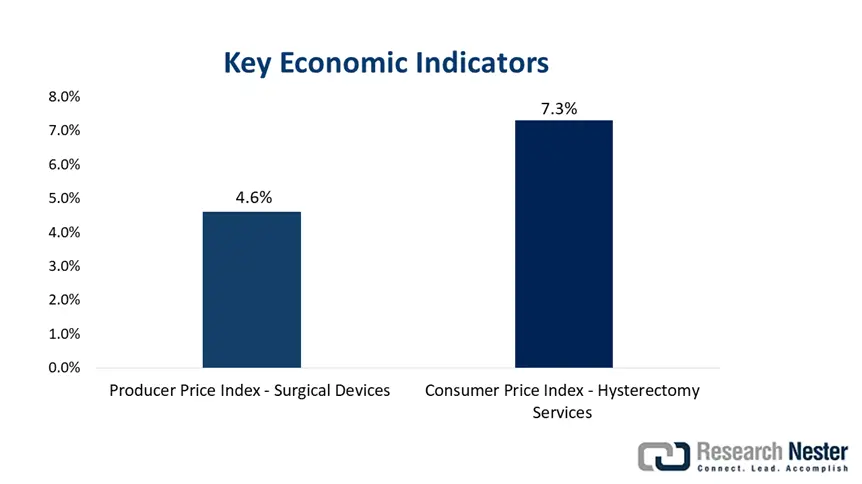 Key Economic Indicators

8.0%
7.0%
6.0%
5.0%
4.0%
3.0%
2.0%
1.0%
0.0%

4.6%
7.3%

Producer Price Index - Surgical Devices
Consumer Price Index - Hysterectomy Services

Research Nester
Connect. Lead. Accomplish